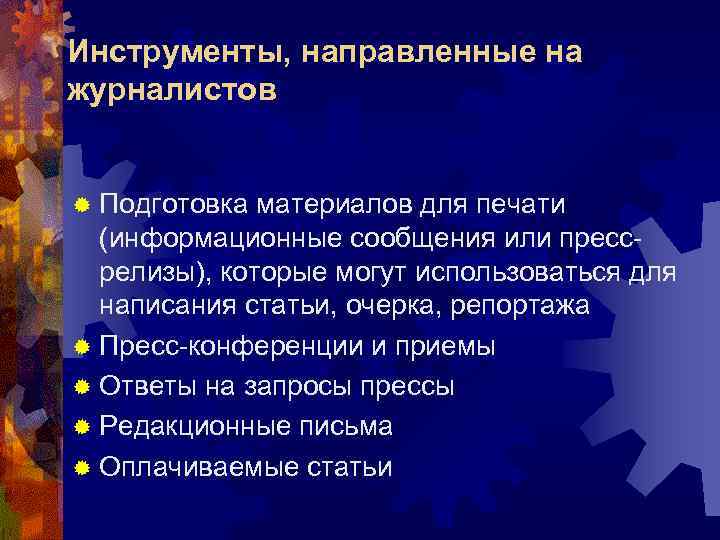 Инструменты, направленные на журналистов

Подготовка материалов для печати (информационные сообщения или пресс-релизы), которые могут использоваться для написания статьи, очерка, репортажа

Пресс-конференции и приемы

Ответы на запросы прессы

Редакционные письма

Оплачиваемые статьи